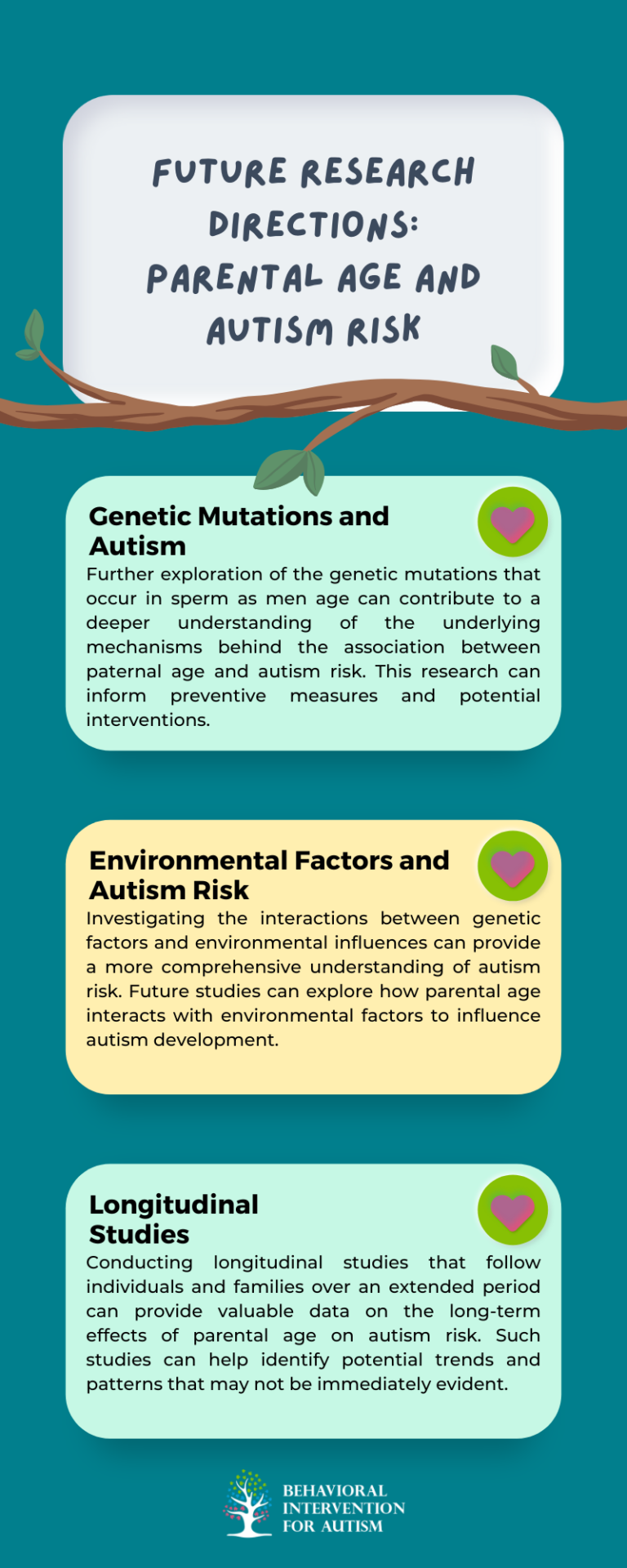 FUTURE RESEARCH DIRECTIONS: PARENTAL AGE AND AUTISM RISK

Genetic Mutations and Autism

Further exploration of the genetic mutations that occur in sperm as men age can contribute to a deeper understanding of the underlying mechanisms behind the association between paternal age and autism risk. This research can inform preventive measures and potential interventions.

Environmental Factors and Autism Risk

Investigating the interactions between genetic factors and environmental influences can provide a more comprehensive understanding of autism risk. Future studies can explore how parental age interacts with environmental factors to influence autism development.

Longitudinal Studies

Conducting longitudinal studies that follow individuals and families over an extended period can provide valuable data on the long-term effects of parental age on autism risk. Such studies can help identify potential trends and patterns that may not be immediately evident.

BEHAVIORAL INTERVENTION FOR AUTISM